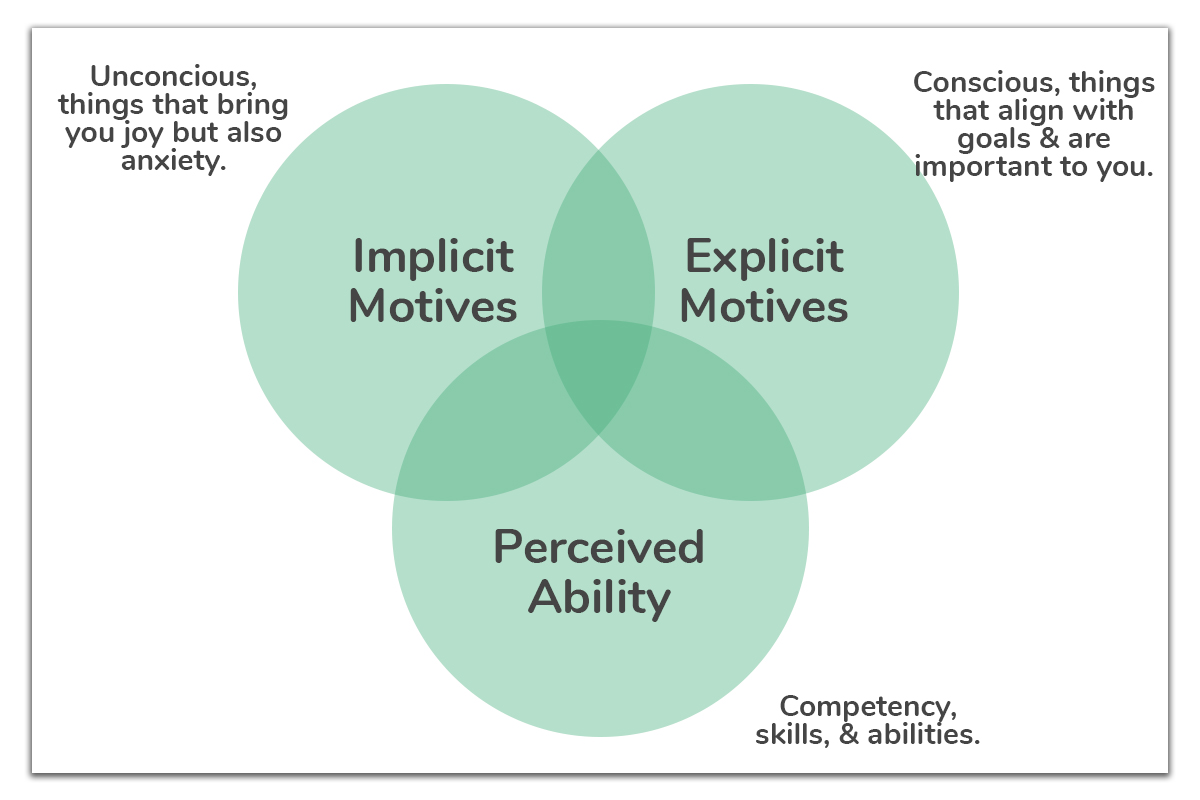 Unconcious, things that bring you joy but also anxiety.

Conscious, things that align with goals & are important to you.

Implicit Motives

Explicit Motives

Perceived Ability

Competency, skills, & abilities.